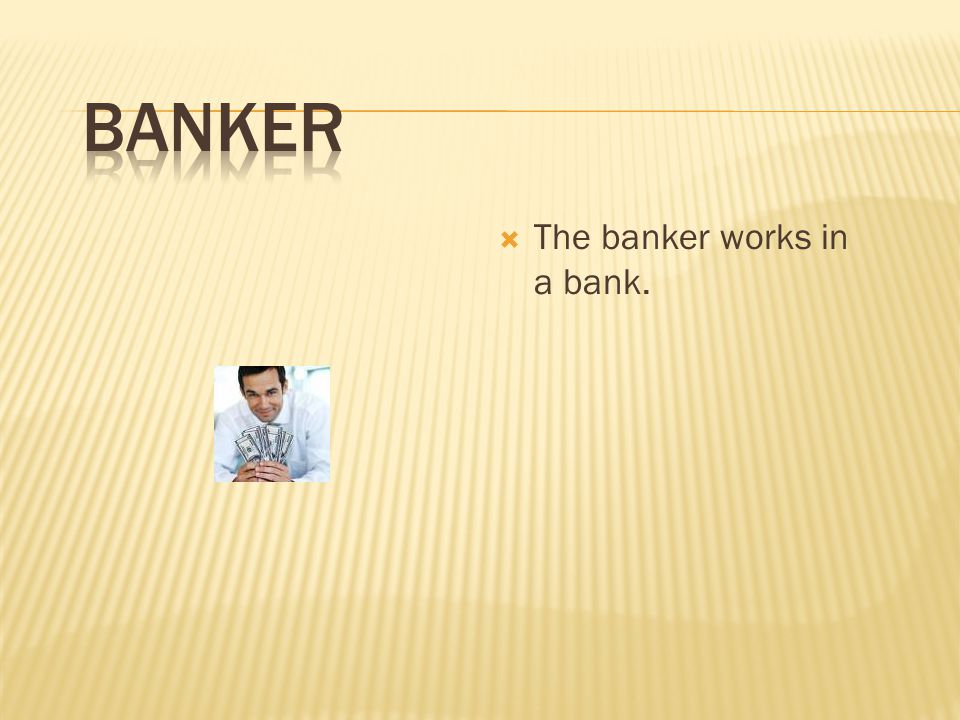 BANKER

The banker works in a bank.